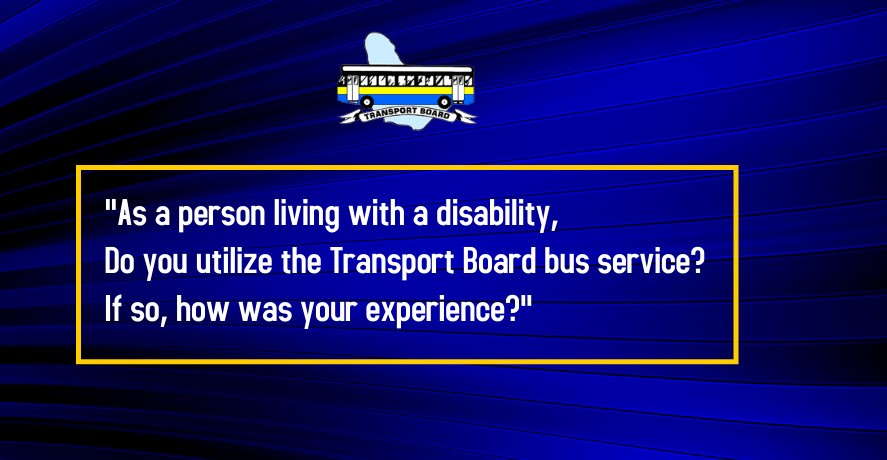 TRANSPORT BOARD

"As a person living with a disability,
Do you utilize the Transport Board bus service?
If so, how was your experience?"